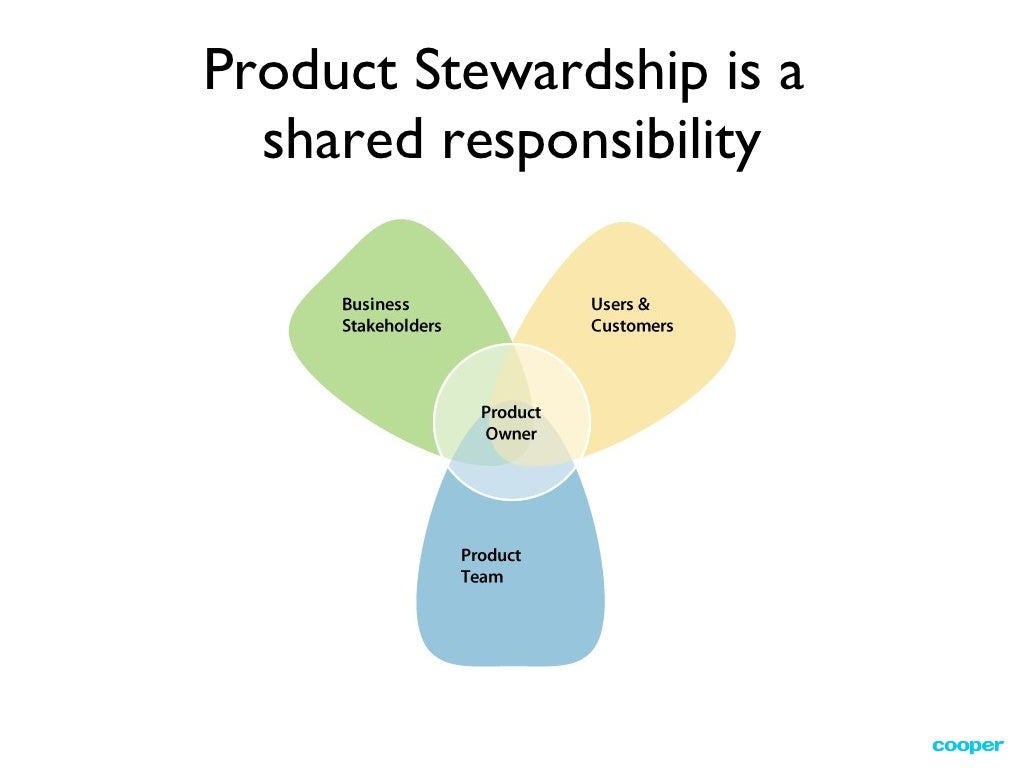 Product Stewardship is a shared responsibility

Business Stakeholders

Users & Customers

Product Owner

Product Team

cooper